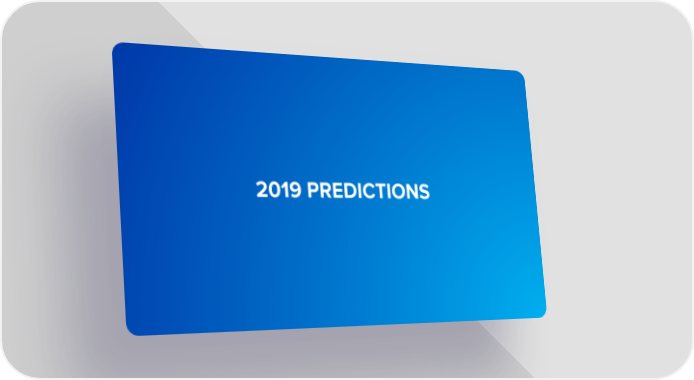 2019 PREDICTIONS